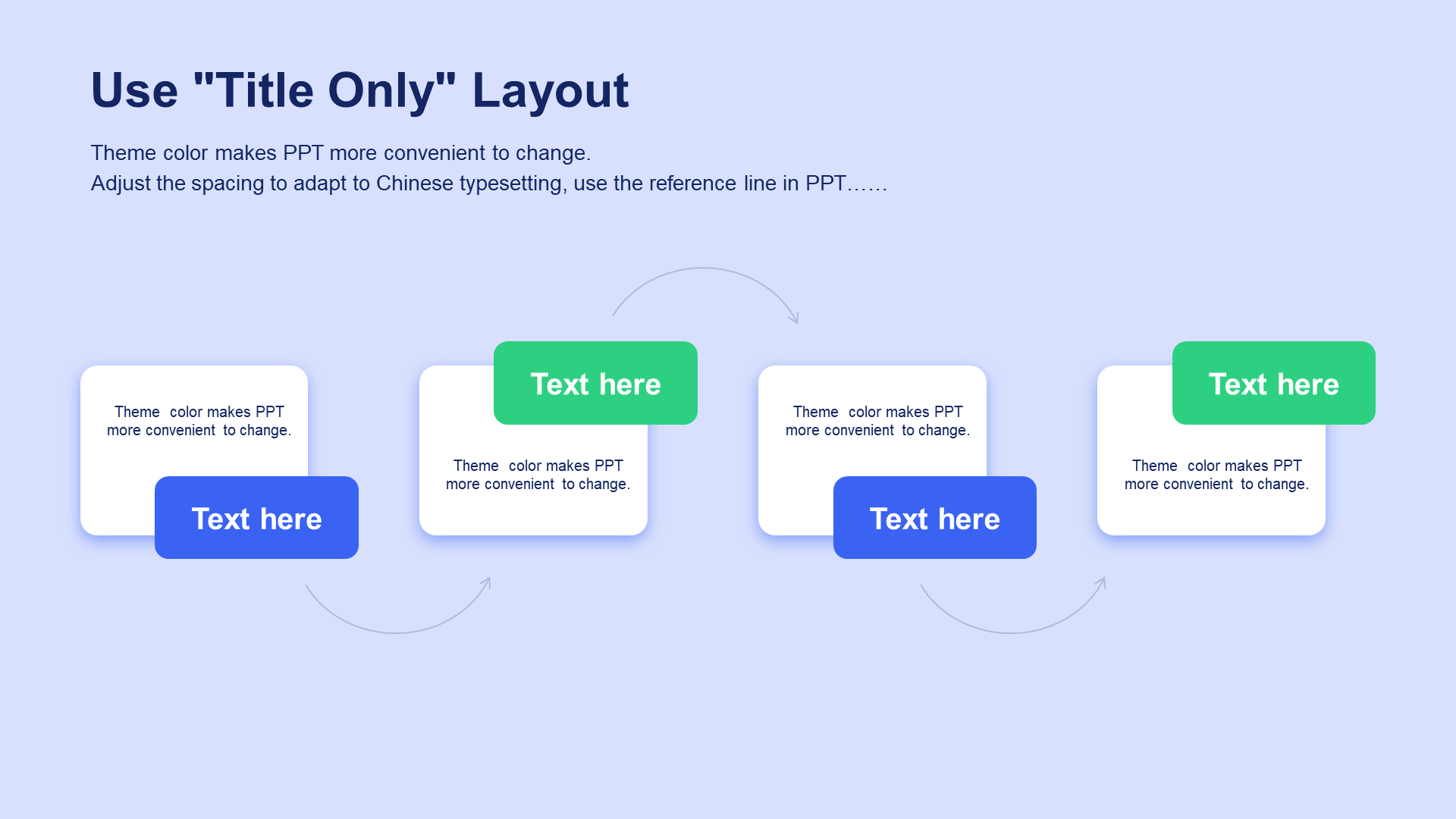 Use "Title Only" Layout

Theme color makes PPT more convenient to change.
Adjust the spacing to adapt to Chinese typesetting, use the reference line in PPT……

Theme color makes PPT more convenient to change.

Text here

Text here

Theme color makes PPT more convenient to change.

Theme color makes PPT more convenient to change.

Text here

Text here

Theme color makes PPT more convenient to change.